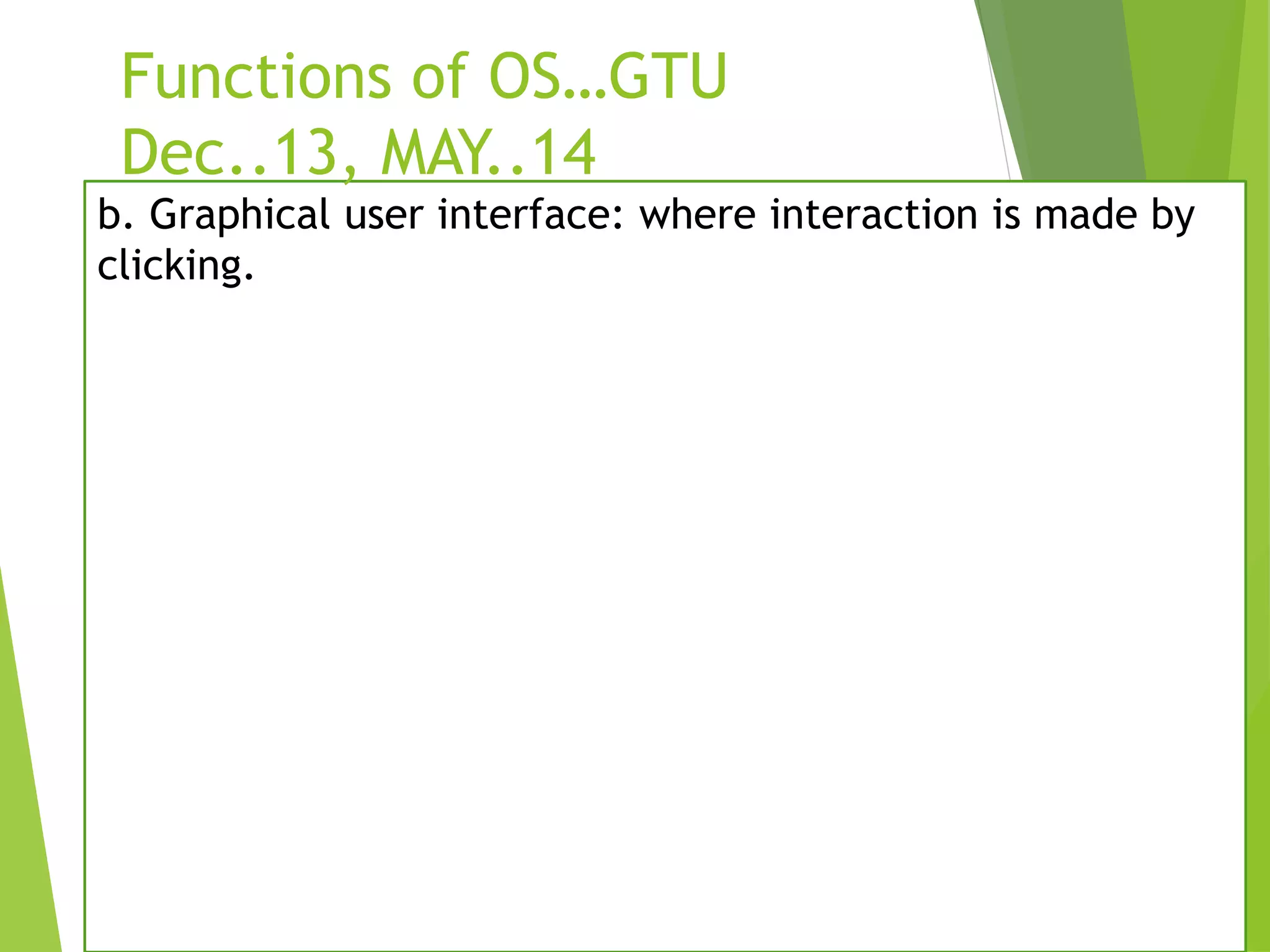 Functions of OS…GTU Dec..13, MAY..14

b. Graphical user interface: where interaction is made by clicking.